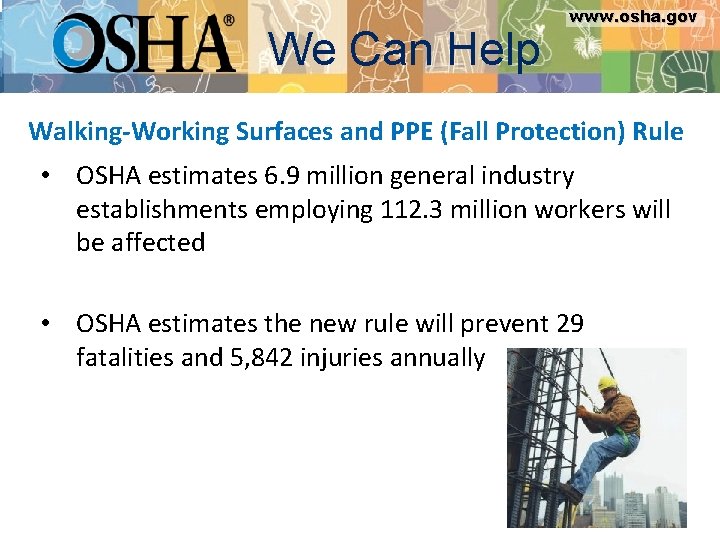 OSHA® We Can Help

www.osha.gov

Walking-Working Surfaces and PPE (Fall Protection) Rule

• OSHA estimates 6.9 million general industry establishments employing 112.3 million workers will be affected

• OSHA estimates the new rule will prevent 29 fatalities and 5,842 injuries annually